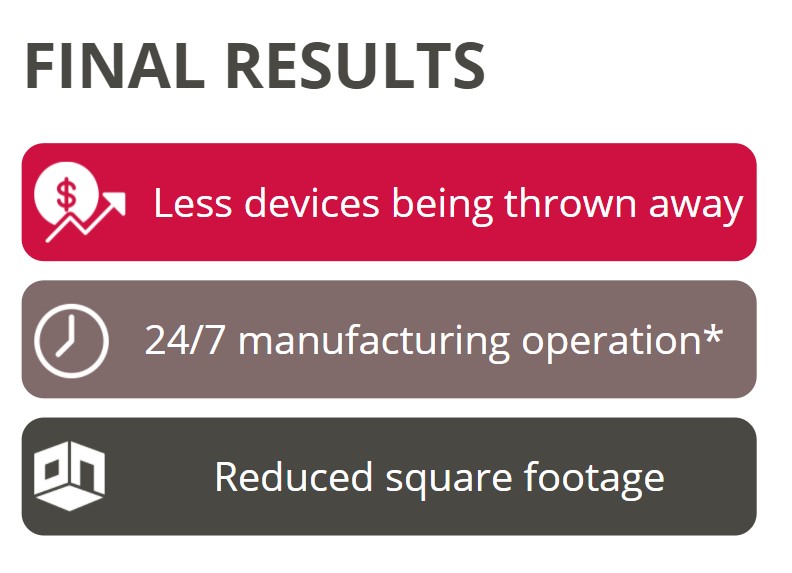 FINAL RESULTS

$

Less devices being thrown away

24/7 manufacturing operation*

Reduced square footage